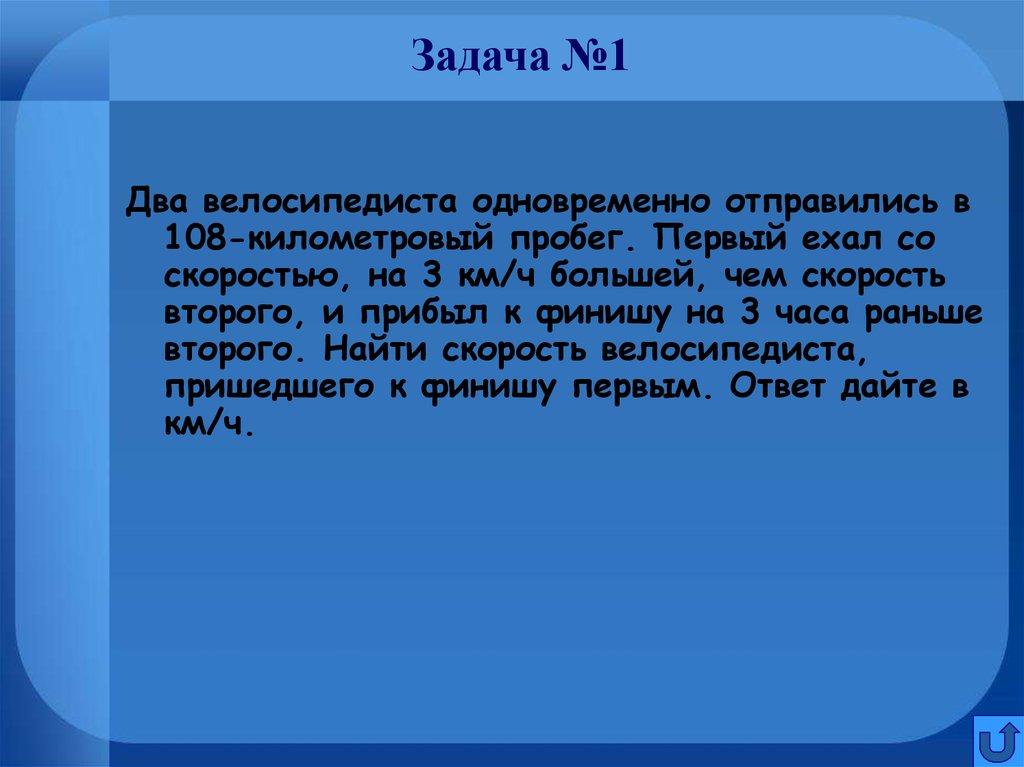 Задача №1

Два велосипедиста одновременно отправились в 108-километровый пробег. Первый ехал со скоростью, на 3 км/ч большей, чем скорость второго, и прибыл к финишу на 3 часа раньше второго. Найти скорость велосипедиста, пришедшего к финишу первым. Ответ дайте в км/ч.